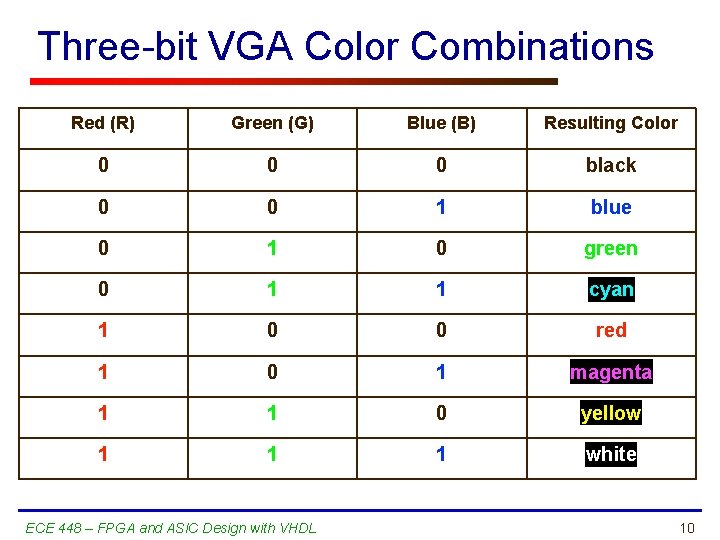 Three-bit VGA Color Combinations

| Red (R) | Green (G) | Blue (B) | Resulting Color |
|---|---|---|---|
| 0 | 0 | 0 | black |
| 0 | 0 | 1 | blue |
| 0 | 1 | 0 | green |
| 0 | 1 | 1 | cyan |
| 1 | 0 | 0 | red |
| 1 | 0 | 1 | magenta |
| 1 | 1 | 0 | yellow |
| 1 | 1 | 1 | white |

ECE 448 – FPGA and ASIC Design with VHDL

10